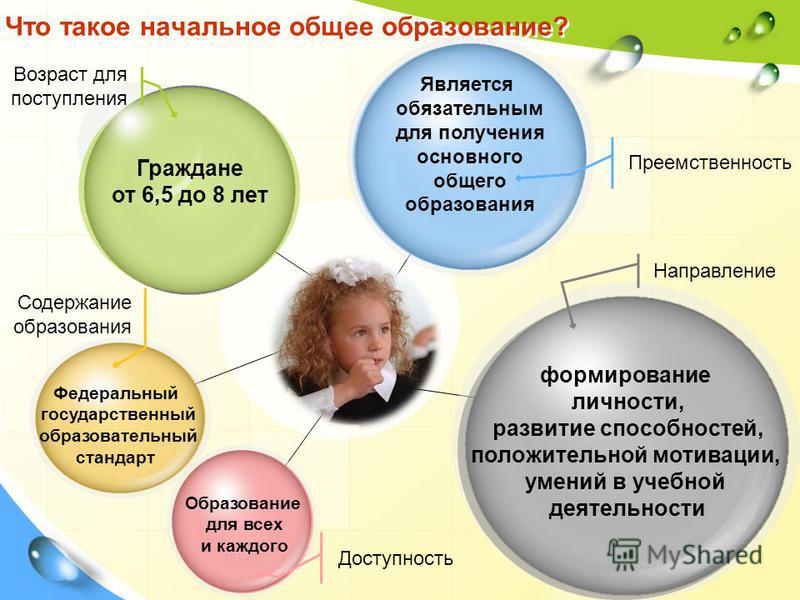 Что такое начальное общее образование?

Возраст для поступления

Граждане от 6,5 до 8 лет

Является обязательным для получения основного общего образования

Преемственность

Направление

Содержание образования

Федеральный государственный образовательный стандарт

формирование личности, развитие способностей, положительной мотивации, умений в учебной деятельности

Образование для всех и каждого

Доступность

MyShared